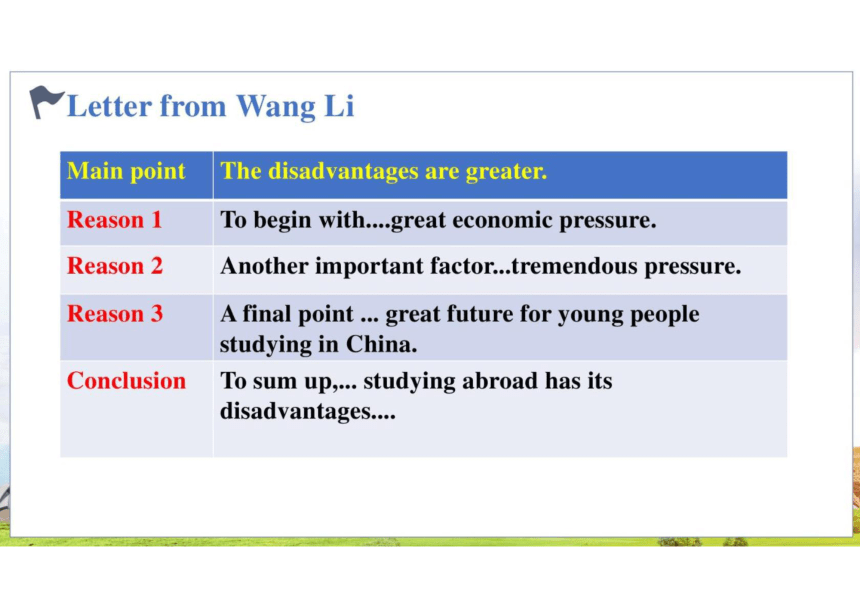 Letter from Wang Li

| Main point | The disadvantages are greater. |
|---|---|
| Reason 1 | To begin with....great economic pressure. |
| Reason 2 | Another important factor...tremendous pressure. |
| Reason 3 | A final point ... great future for young people studying in China. |
| Conclusion | To sum up,... studying abroad has its disadvantages.... |